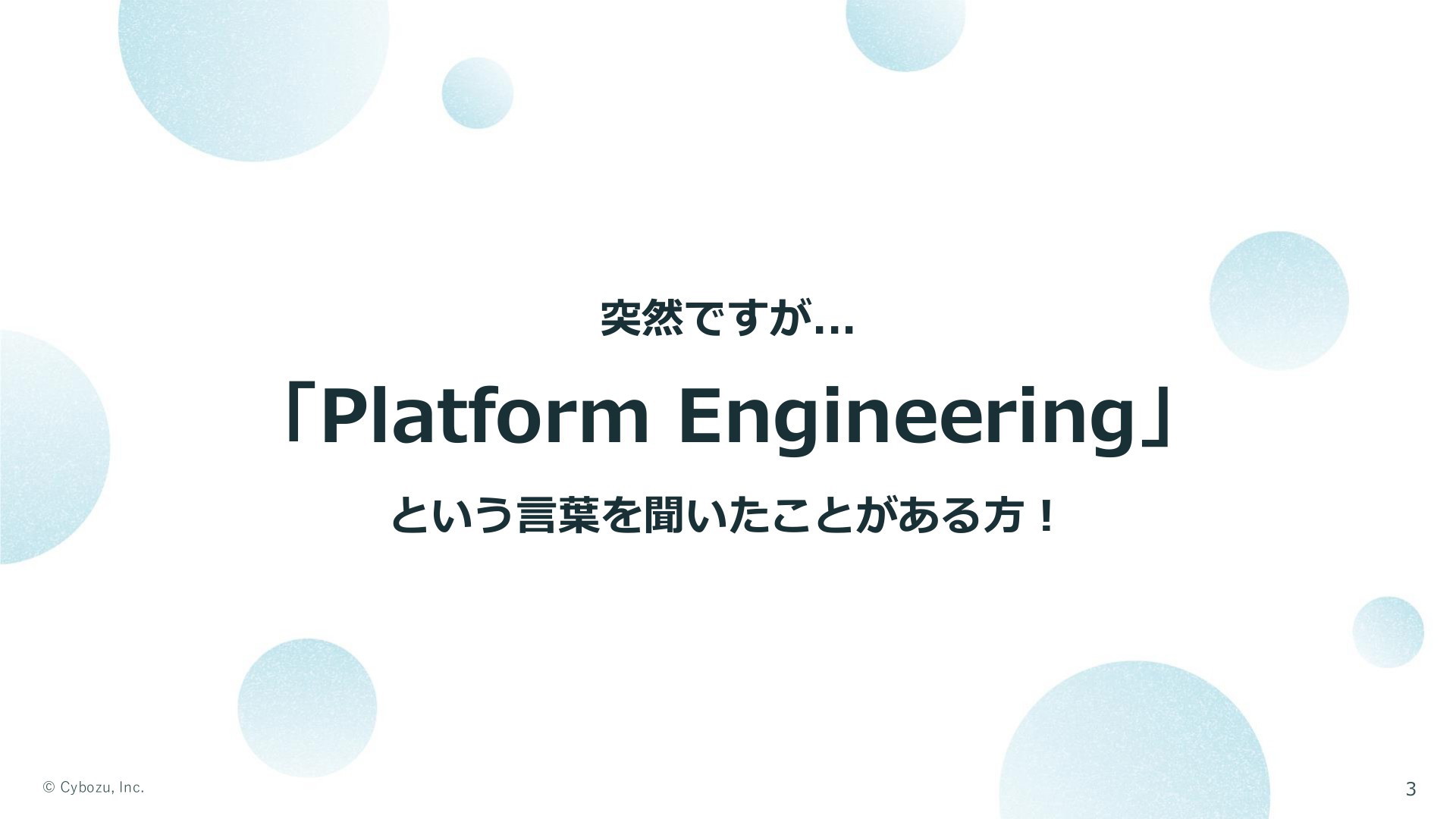 突然ですが...

「Platform Engineering」

という言葉を聞いたことがある方！

© Cybozu, Inc.

3